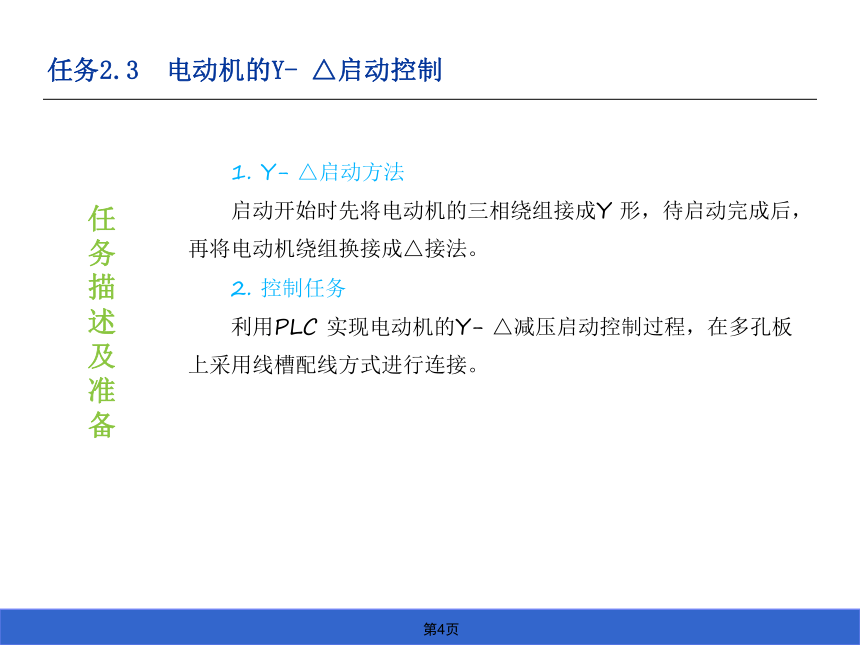 任务2.3　电动机的Y- △启动控制

任务描述及准备

1. Y- △启动方法

启动开始时先将电动机的三相绕组接成Y 形，待启动完成后，再将电动机绕组换接成△接法。

2. 控制任务

利用PLC 实现电动机的Y- △减压启动控制过程，在多孔板上采用线槽配线方式进行连接。

第4页